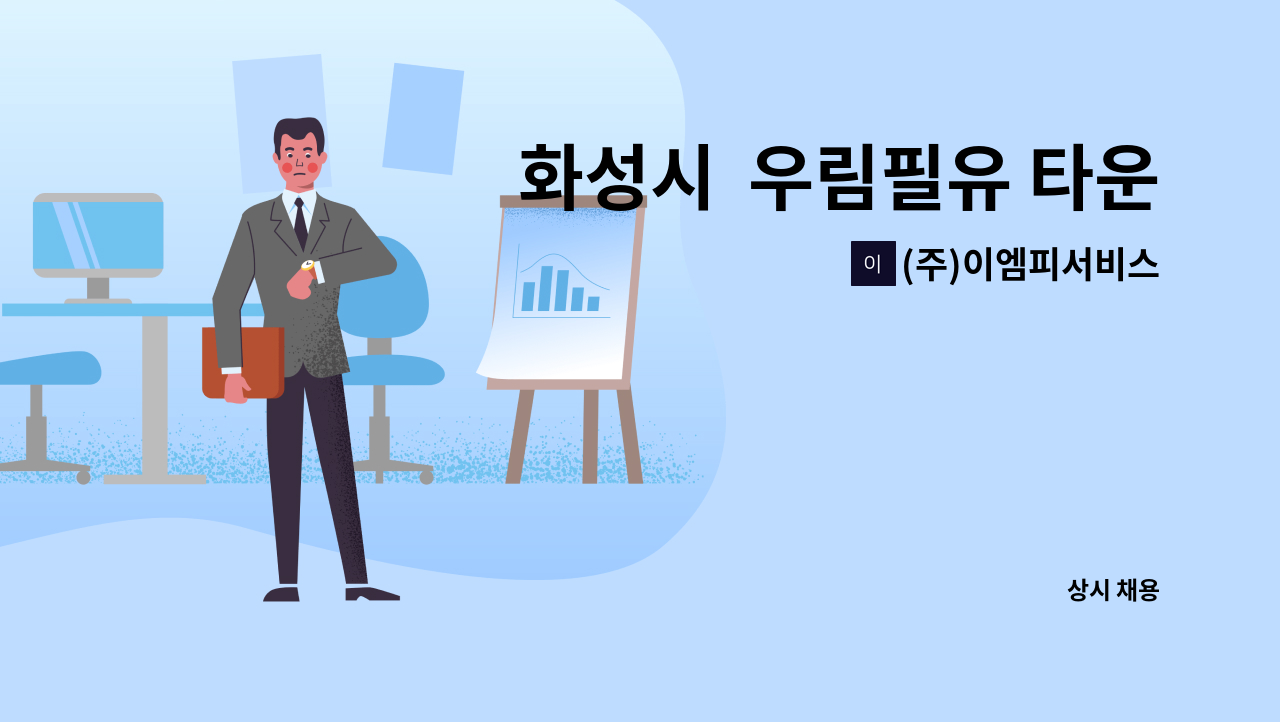 화성시 우림필유 타운

이 (주)이엠피서비스

상시 채용